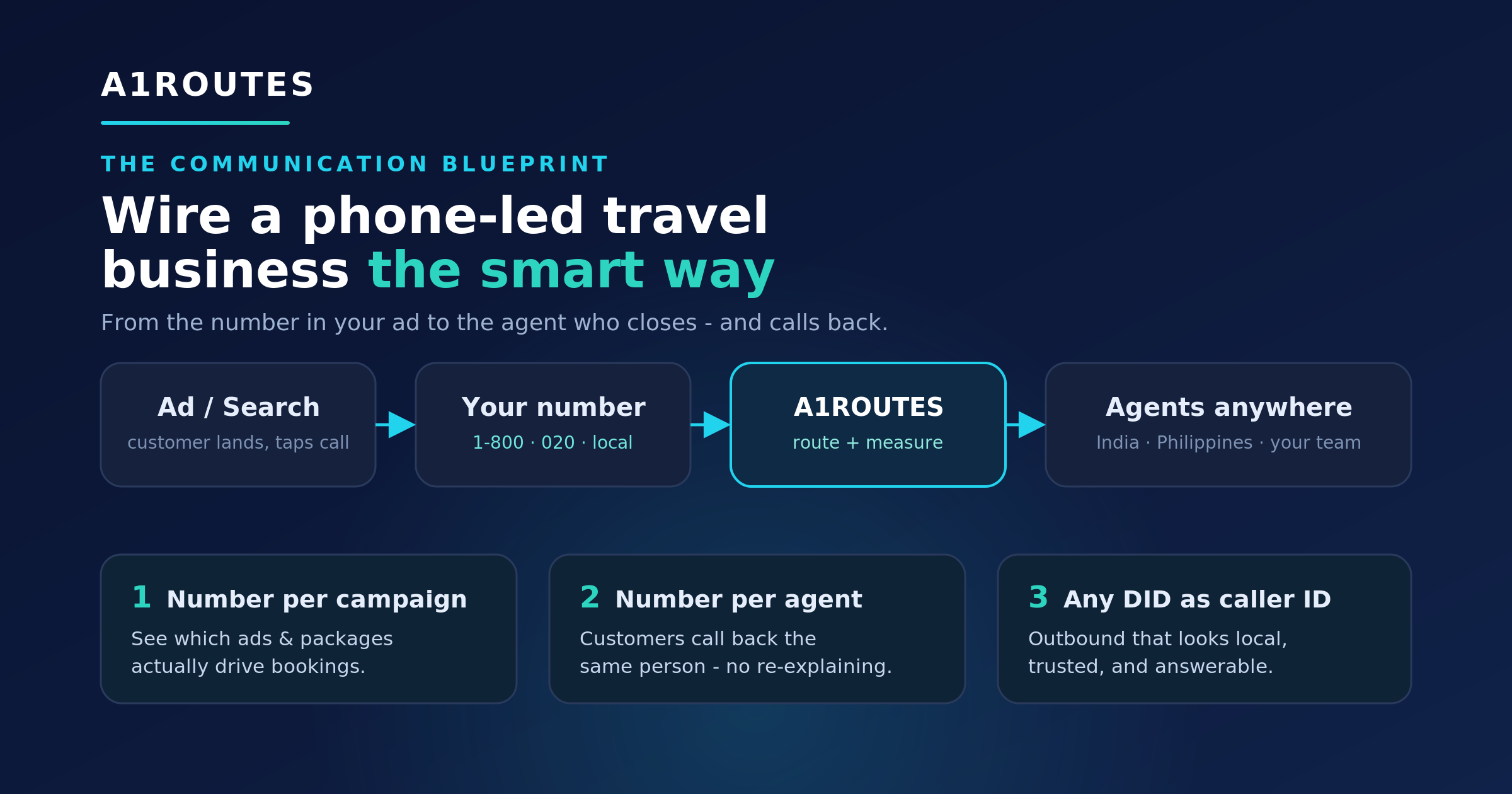 A1ROUTES

THE COMMUNICATION BLUEPRINT

Wire a phone-led travel business the smart way

From the number in your ad to the agent who closes - and calls back.

Ad / Search
customer lands, taps call

Your number
1-800 · 020 · local

A1ROUTES
route + measure

Agents anywhere
India · Philippines · your team

1 Number per campaign
See which ads & packages actually drive bookings.

2 Number per agent
Customers call back the same person - no re-explaining.

3 Any DID as caller ID
Outbound that looks local, trusted, and answerable.